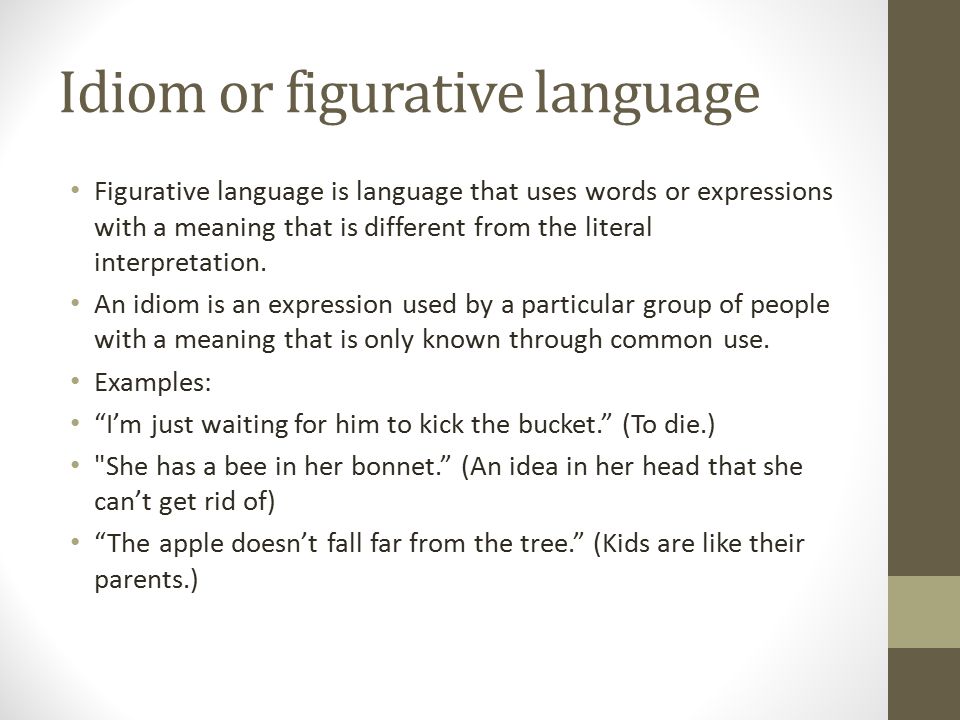 Idiom or figurative language

• Figurative language is language that uses words or expressions with a meaning that is different from the literal interpretation.

• An idiom is an expression used by a particular group of people with a meaning that is only known through common use.

• Examples:

• “I’m just waiting for him to kick the bucket.” (To die.)

• "She has a bee in her bonnet.” (An idea in her head that she can’t get rid of)

• “The apple doesn’t fall far from the tree.” (Kids are like their parents.)